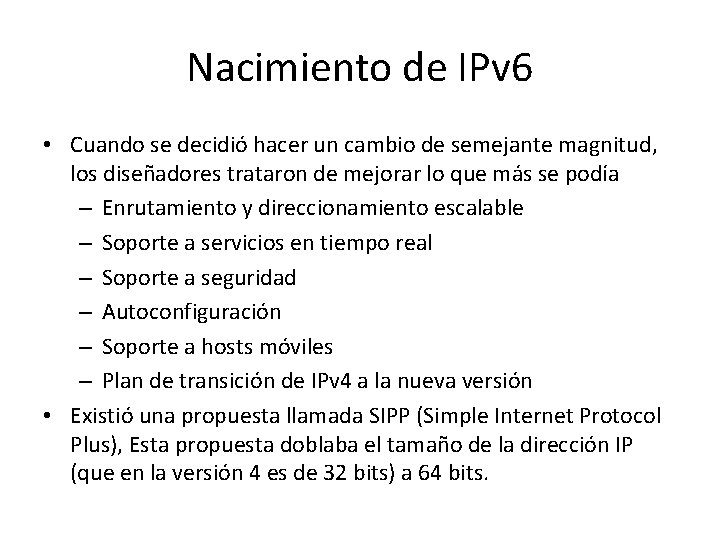 Nacimiento de IPv6

• Cuando se decidió hacer un cambio de semejante magnitud, los diseñadores trataron de mejorar lo que más se podía
  – Enrutamiento y direccionamiento escalable
  – Soporte a servicios en tiempo real
  – Soporte a seguridad
  – Autoconfiguración
  – Soporte a hosts móviles
  – Plan de transición de IPv4 a la nueva versión
• Existió una propuesta llamada SIPP (Simple Internet Protocol Plus), Esta propuesta doblaba el tamaño de la dirección IP (que en la versión 4 es de 32 bits) a 64 bits.